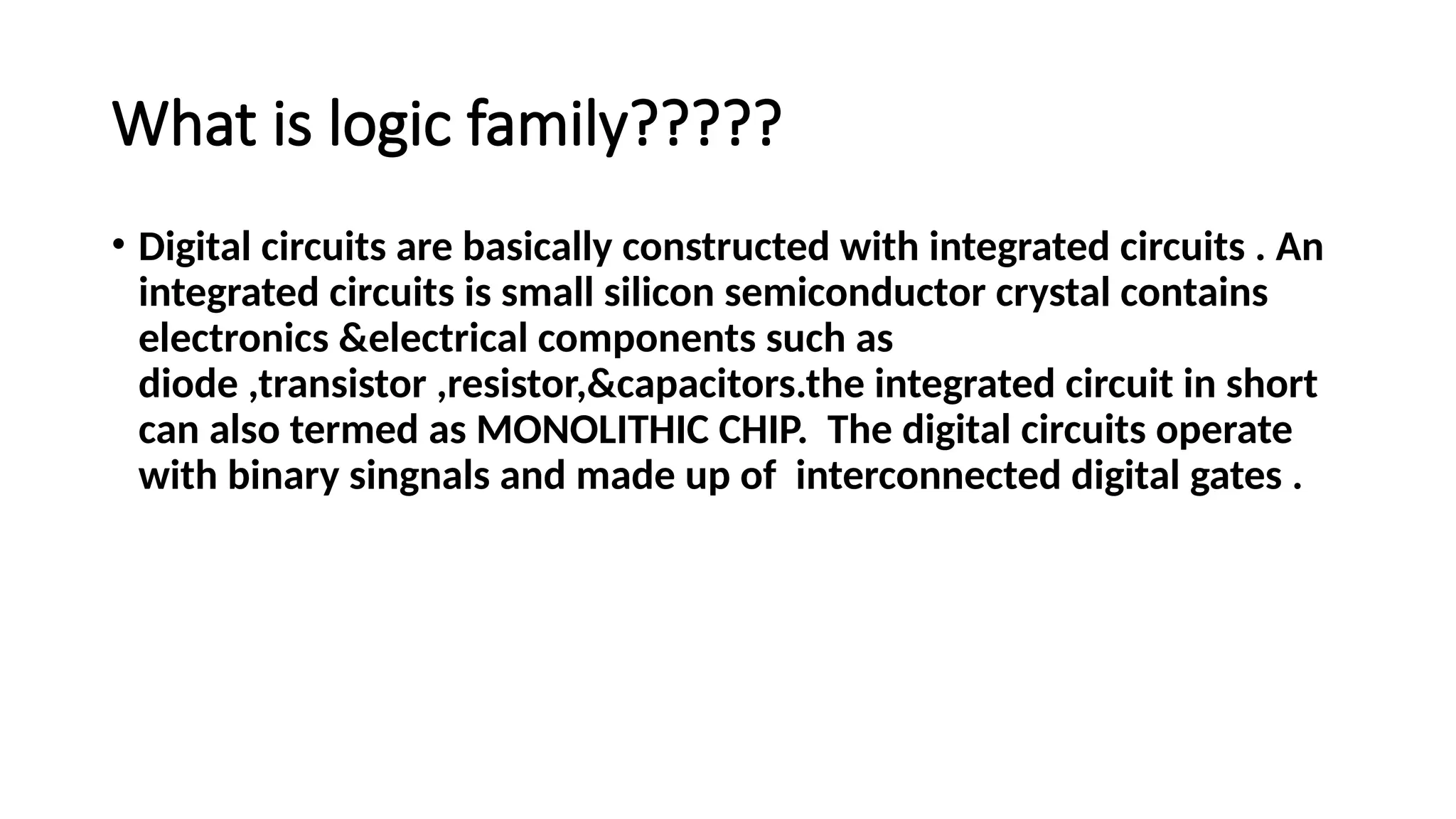 What is logic family?????

• Digital circuits are basically constructed with integrated circuits . An integrated circuits is small silicon semiconductor crystal contains electronics &electrical components such as diode ,transistor ,resistor,&capacitors.the integrated circuit in short can also termed as MONOLITHIC CHIP. The digital circuits operate with binary singnals and made up of interconnected digital gates .